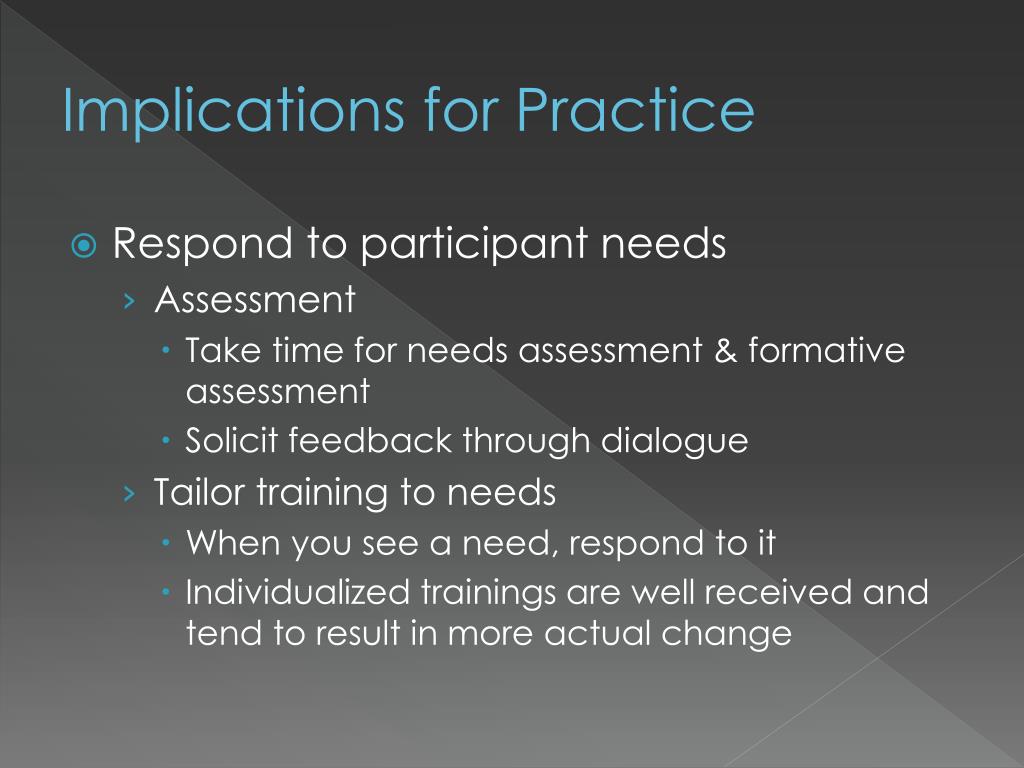 Implications for Practice

Respond to participant needs

› Assessment

• Take time for needs assessment & formative assessment

• Solicit feedback through dialogue

› Tailor training to needs

• When you see a need, respond to it

• Individualized trainings are well received and tend to result in more actual change